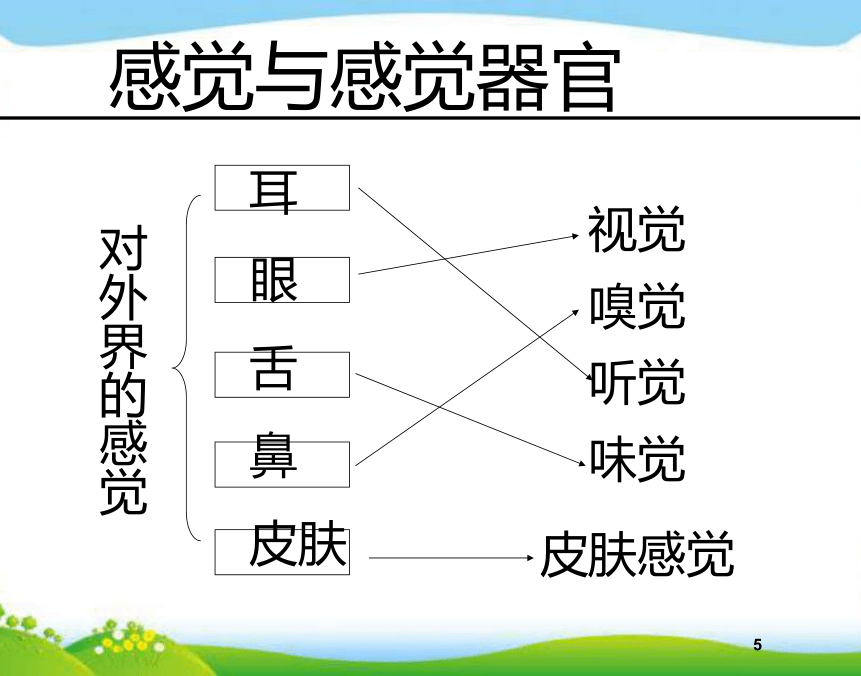 感觉与感觉器官

对外界的感觉

耳

眼

舌

鼻

皮肤

视觉

嗅觉

听觉

味觉

皮肤感觉

5